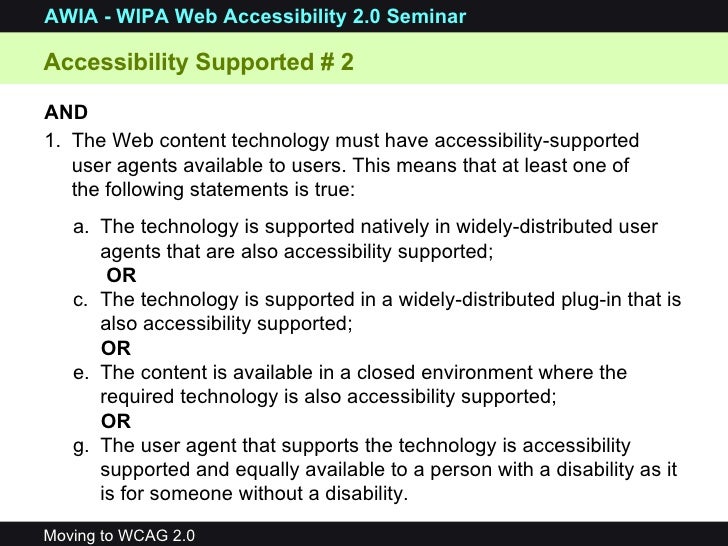 AWIA - WIPA Web Accessibility 2.0 Seminar

Accessibility Supported # 2

AND

1. The Web content technology must have accessibility-supported user agents available to users. This means that at least one of the following statements is true:

a. The technology is supported natively in widely-distributed user agents that are also accessibility supported;
OR
c. The technology is supported in a widely-distributed plug-in that is also accessibility supported;
OR
e. The content is available in a closed environment where the required technology is also accessibility supported;
OR
g. The user agent that supports the technology is accessibility supported and equally available to a person with a disability as it is for someone without a disability.

Moving to WCAG 2.0